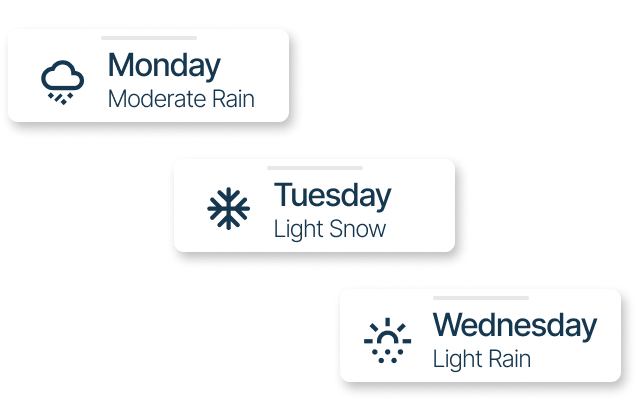 Monday
Moderate Rain

Tuesday
Light Snow

Wednesday
Light Rain